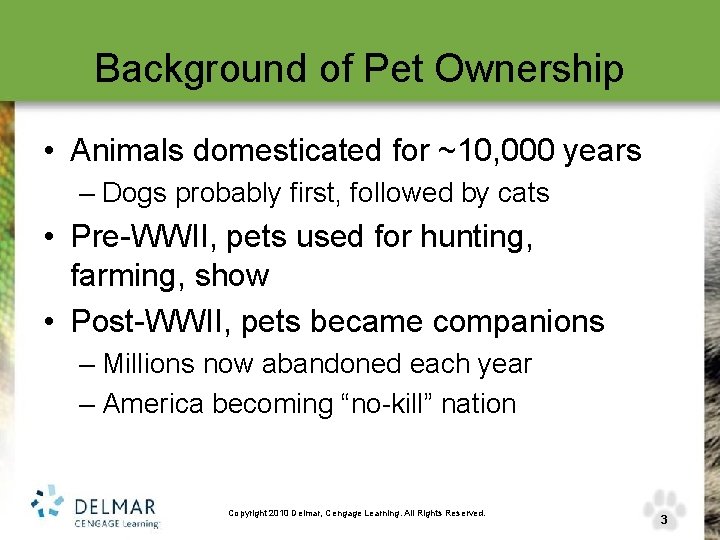 Background of Pet Ownership

• Animals domesticated for ~10,000 years
– Dogs probably first, followed by cats
• Pre-WWII, pets used for hunting, farming, show
• Post-WWII, pets became companions
– Millions now abandoned each year
– America becoming “no-kill” nation

DELMAR
CENGAGE Learning

Copyright 2010 Delmar, Cengage Learning. All Rights Reserved.

3